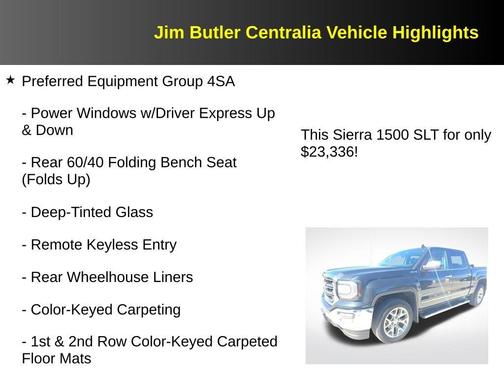 Jim Butler Centralia Vehicle Highlights

★ Preferred Equipment Group 4SA

- Power Windows w/Driver Express Up & Down

- Rear 60/40 Folding Bench Seat (Folds Up)

- Deep-Tinted Glass

- Remote Keyless Entry

- Rear Wheelhouse Liners

- Color-Keyed Carpeting

- 1st & 2nd Row Color-Keyed Carpeted Floor Mats

This Sierra 1500 SLT for only $23,336!